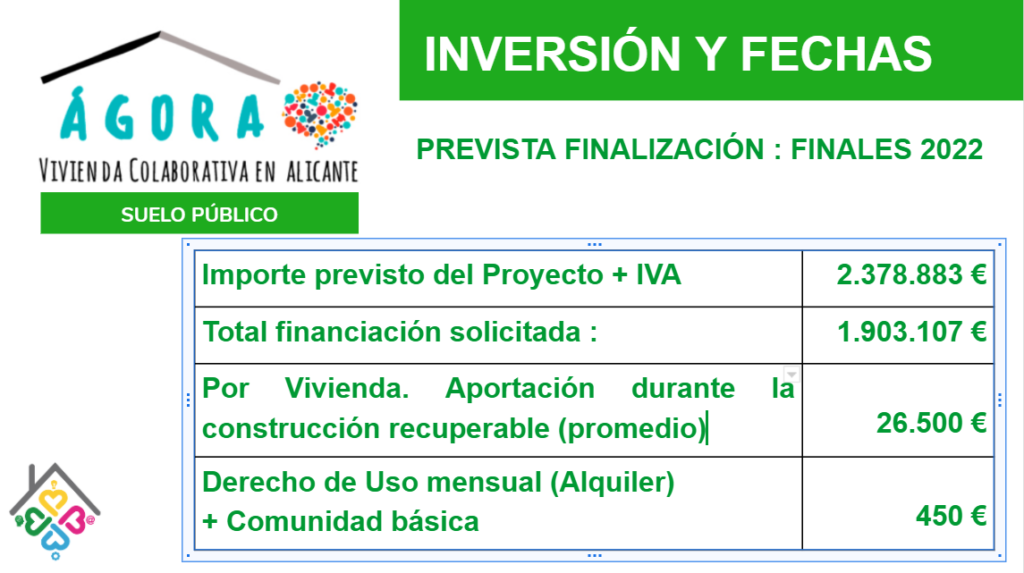 ÁGORA
VIVIENDA COLABORATIVA EN ALICANTE
SUELO PÚBLICO

INVERSIÓN Y FECHAS

PREVISTA FINALIZACIÓN : FINALES 2022

| Importe previsto del Proyecto + IVA | 2.378.883 € |
|---|---|
| Total financiación solicitada : | 1.903.107 € |
| Por Vivienda. Aportación durante la construcción recuperable (promedio) | 26.500 € |
| Derecho de Uso mensual (Alquiler) + Comunidad básica | 450 € |